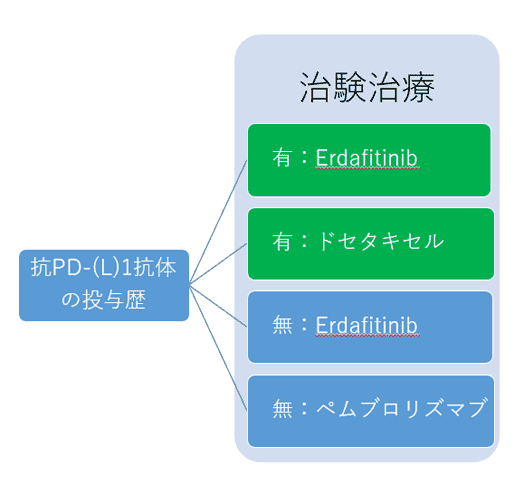 抗PD-(L)1抗体の投与歴

治験治療

有：Erdafitinib

有：ドセタキセル

無：Erdafitinib

無：ペムブロリズマブ